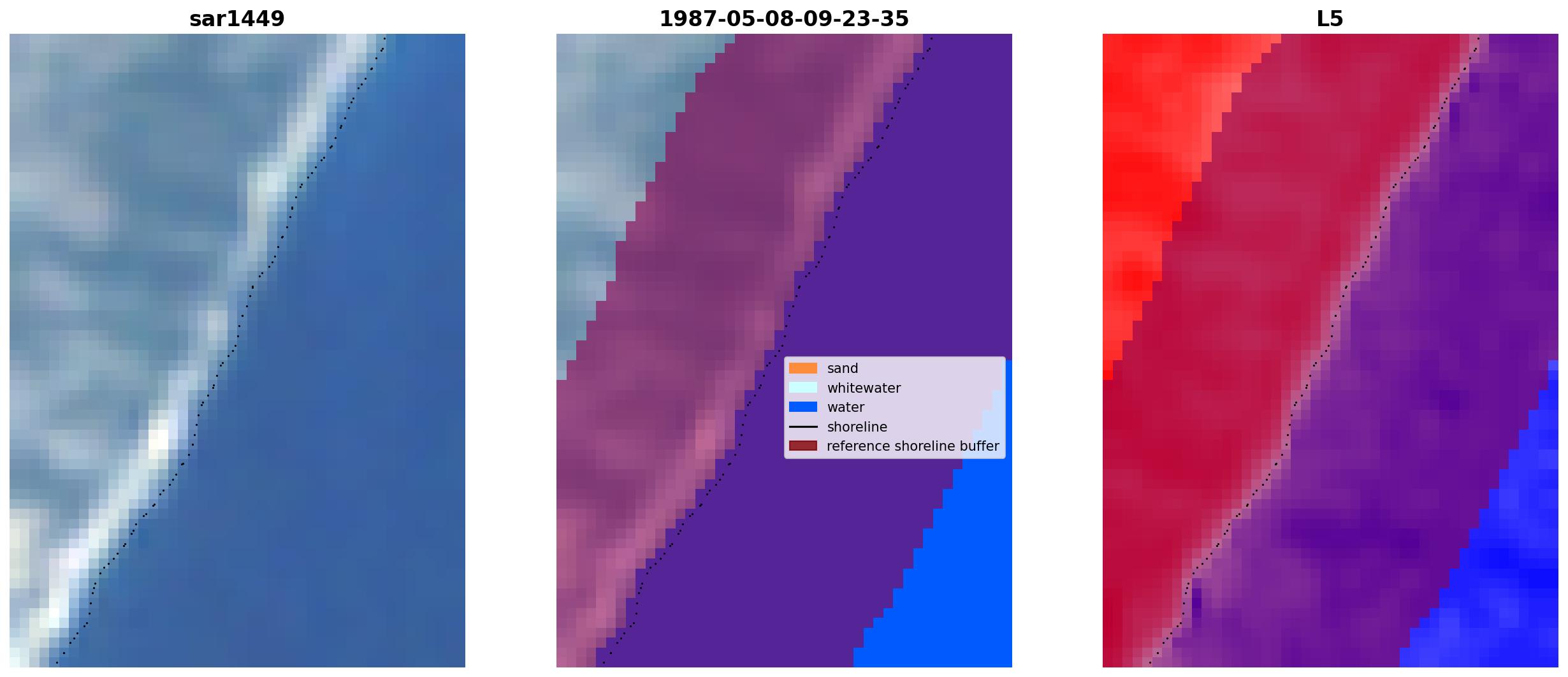 sar1449

1987-05-08-09-23-35

sand
whitewater
water
shoreline
reference shoreline buffer

L5